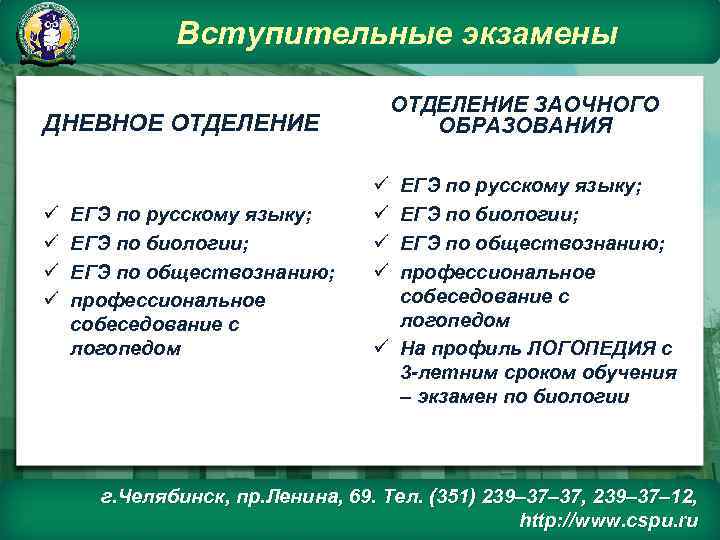 Вступительные экзамены

ДНЕВНОЕ ОТДЕЛЕНИЕ

✓ ЕГЭ по русскому языку;
✓ ЕГЭ по биологии;
✓ ЕГЭ по обществознанию;
✓ профессиональное собеседование с логопедом

ОТДЕЛЕНИЕ ЗАОЧНОГО ОБРАЗОВАНИЯ

✓ ЕГЭ по русскому языку;
✓ ЕГЭ по биологии;
✓ ЕГЭ по обществознанию;
✓ профессиональное собеседование с логопедом
✓ На профиль ЛОГОПЕДИЯ с 3-летним сроком обучения – экзамен по биологии

г.Челябинск, пр.Ленина, 69. Тел. (351) 239–37–37, 239–37–12, http://www.cspu.ru